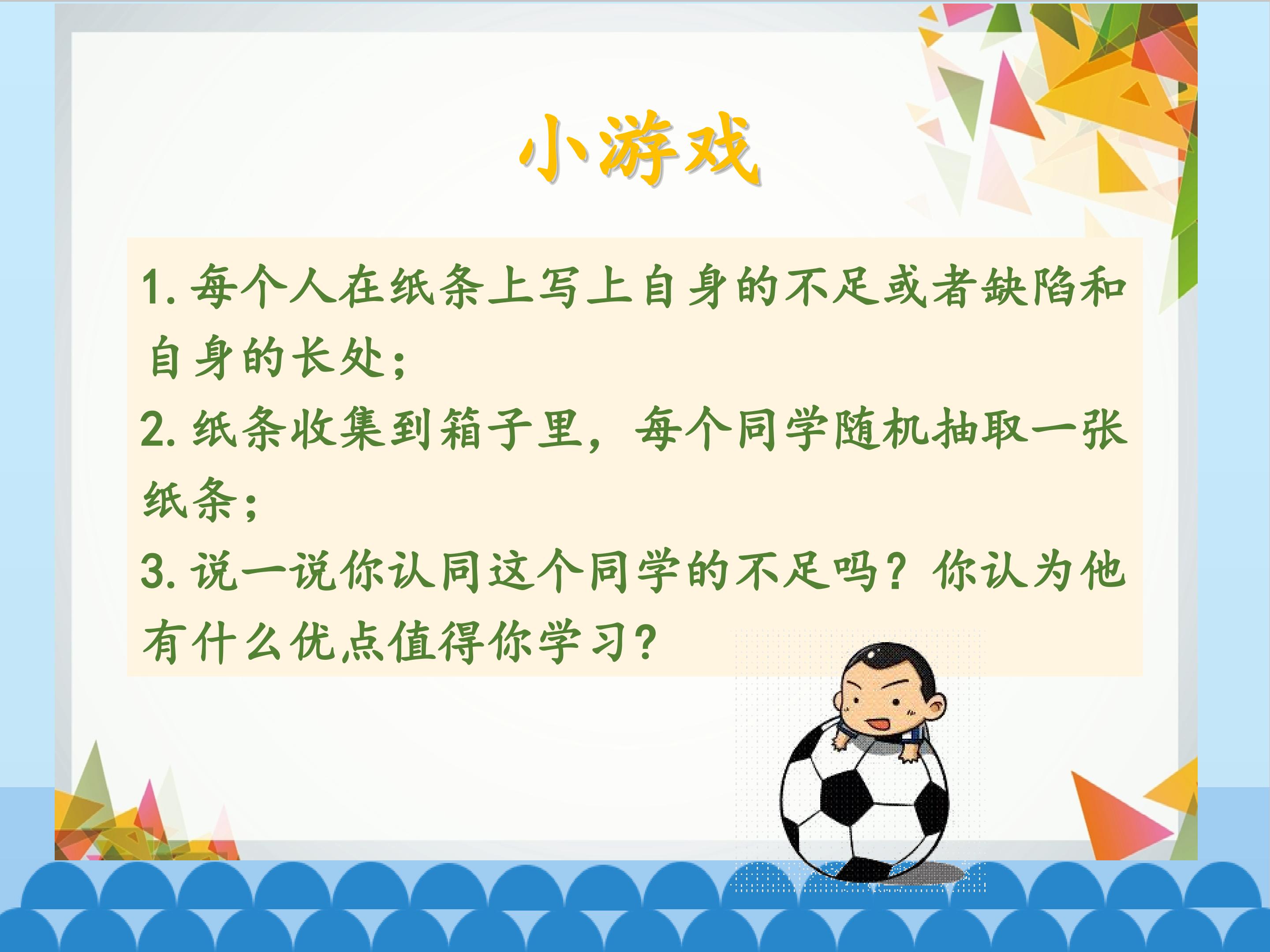 小游戏

1. 每个人在纸条上写上自身的不足或者缺陷和自身的长处；

2. 纸条收集到箱子里，每个同学随机抽取一张纸条；

3. 说一说你认同这个同学的不足吗？你认为他有什么优点值得你学习?